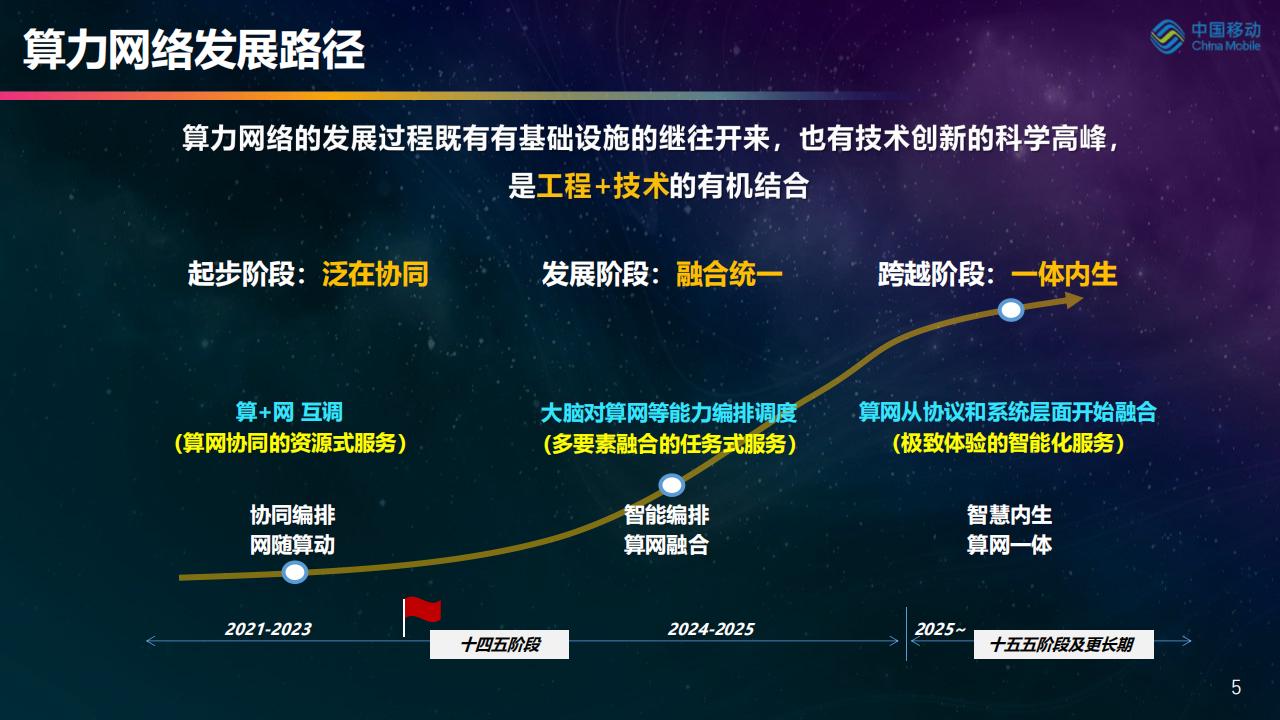 算力网络发展路径

中国移动
China Mobile

算力网络的发展过程既有有基础设施的继往开来，也有技术创新的科学高峰，是工程+技术的有机结合

起步阶段：泛在协同

发展阶段：融合统一

跨越阶段：一体内生

算+网 互调
（算网协同的资源式服务）

大脑对算网等能力编排调度
（多要素融合的任务式服务）

算网从协议和系统层面开始融合
（极致体验的智能化服务）

协同编排
网随算动

智能编排
算网融合

智慧内生
算网一体

2021-2023

十四五阶段

2024-2025

2025~

十五五阶段及更长期

5